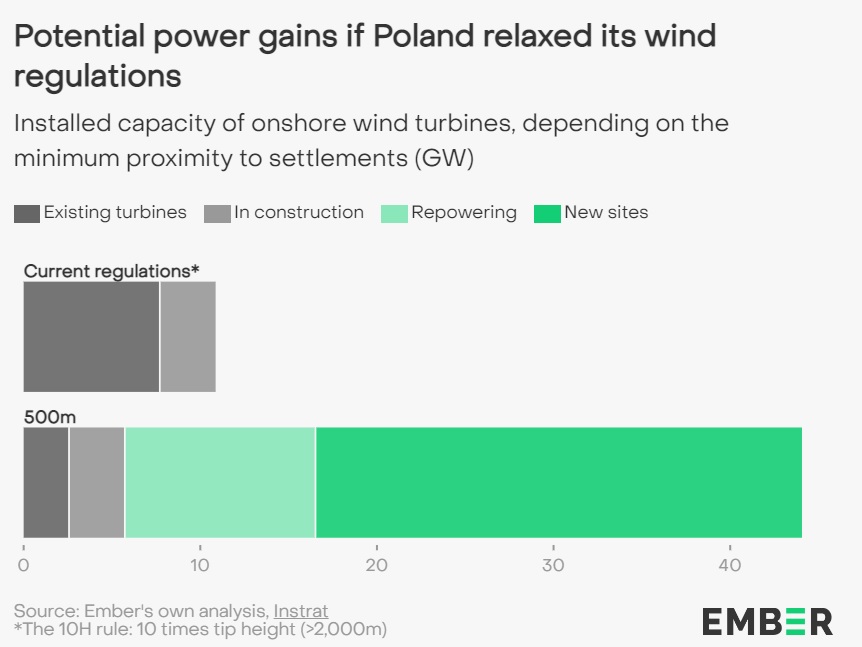 Potential power gains if Poland relaxed its wind regulations

Installed capacity of onshore wind turbines, depending on the minimum proximity to settlements (GW)

Existing turbines In construction Repowering New sites

Current regulations*

500m

0 10 20 30 40

Source: Ember's own analysis, Instrat
*The 10H rule: 10 times tip height (>2,000m)

EMBER